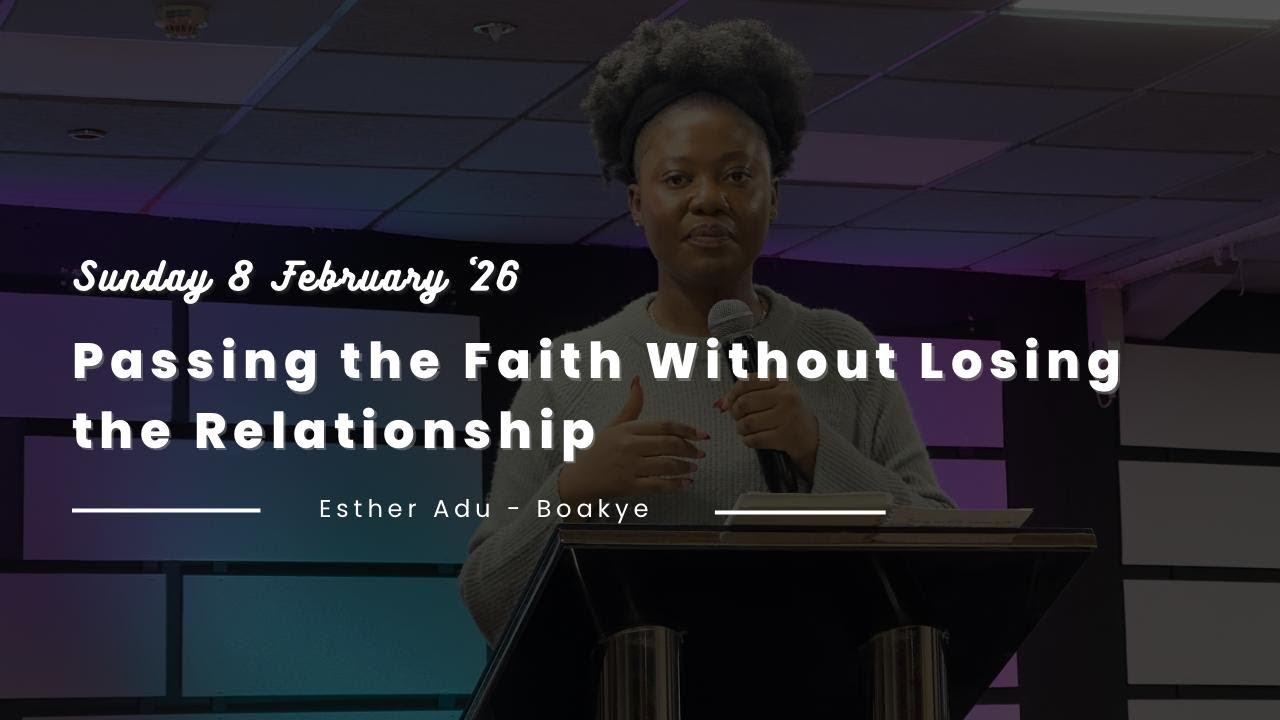 Sunday 8 February '26

Passing the Faith Without Losing the Relationship

Esther Adu - Boakye